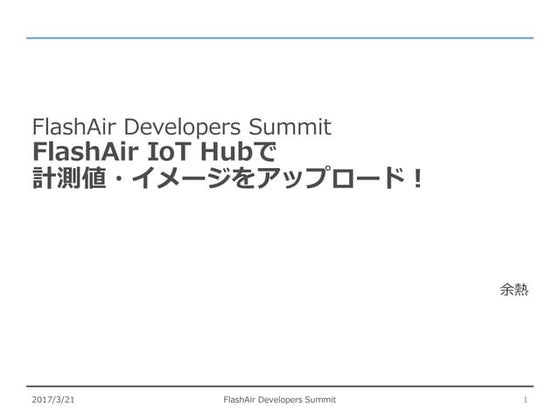 FlashAir Developers Summit
FlashAir IoT Hubで
計測値・イメージをアップロード！

余熱

2017/3/21

FlashAir Developers Summit

1